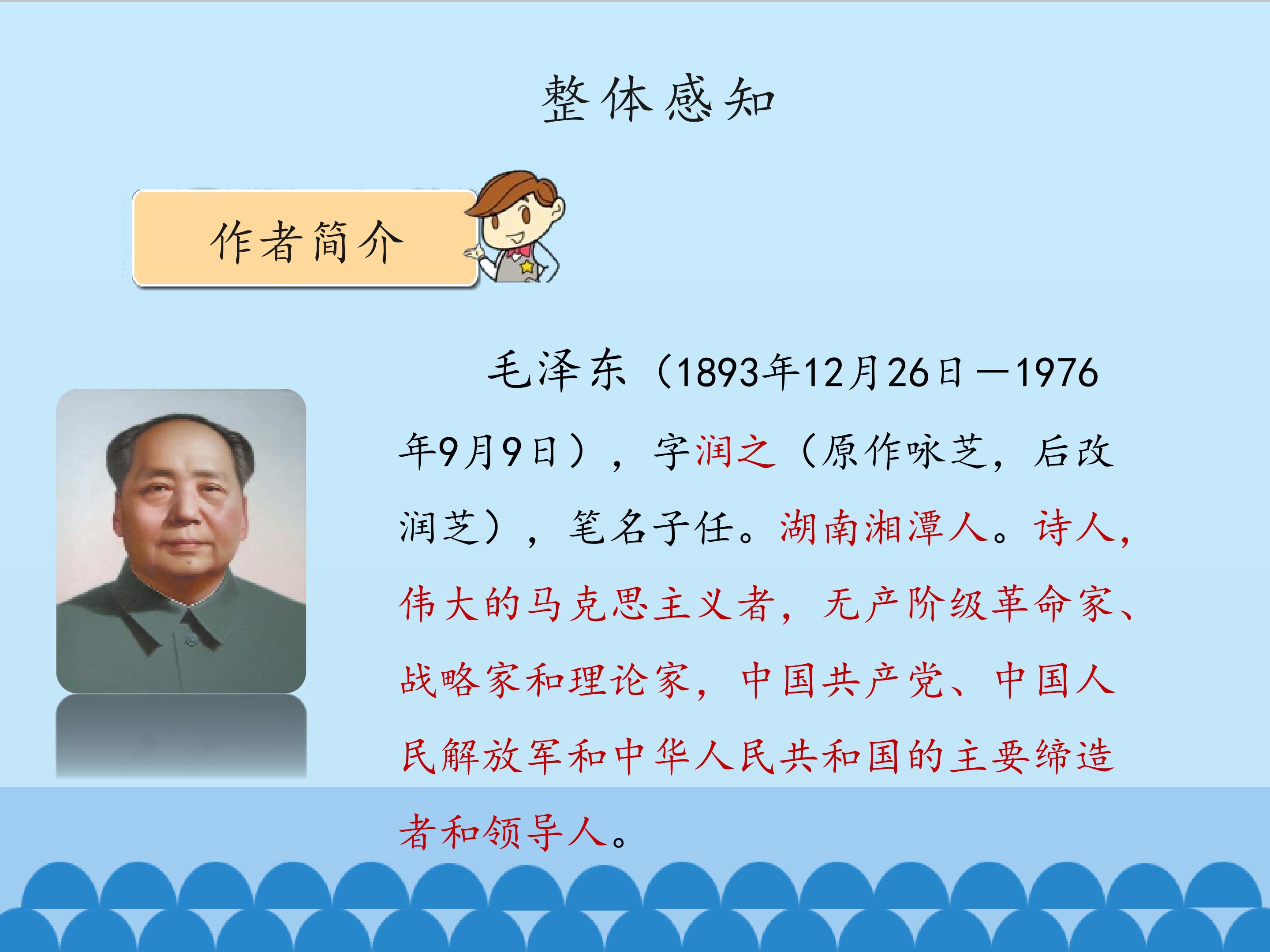 整体感知

作者简介

毛泽东（1893年12月26日—1976年9月9日），字润之（原作咏芝，后改润芝），笔名子任。湖南湘潭人。诗人，伟大的马克思主义者，无产阶级革命家、战略家和理论家，中国共产党、中国人民解放军和中华人民共和国的主要缔造者和领导人。